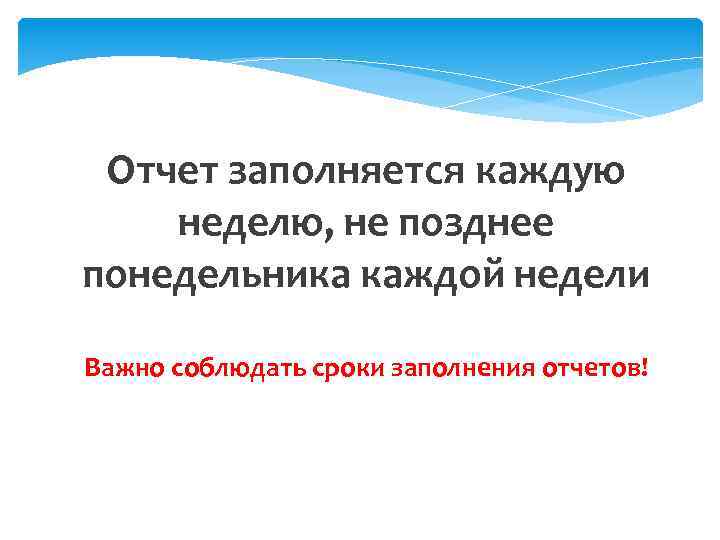 Отчет заполняется каждую неделю, не позднее понедельника каждой недели

Важно соблюдать сроки заполнения отчетов!